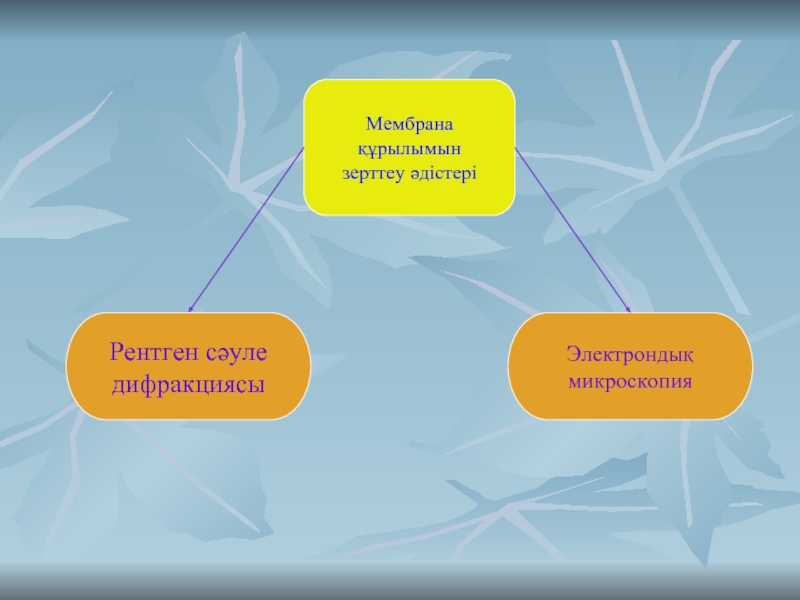 Мембрана құрылымын зерттеу әдістері

Рентген сәуле дифракциясы

Электрондық микроскопия